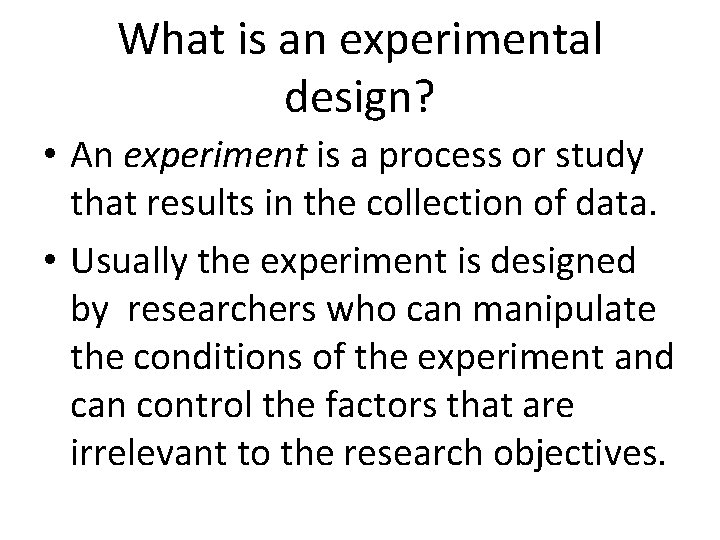 What is an experimental design?

• An experiment is a process or study that results in the collection of data.

• Usually the experiment is designed by researchers who can manipulate the conditions of the experiment and can control the factors that are irrelevant to the research objectives.